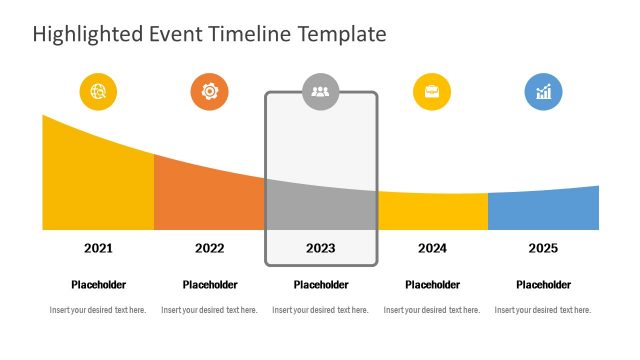 Highlighted Event Timeline Template

2021

Placeholder

Insert your desired text here.

2022

Placeholder

Insert your desired text here.

2023

Placeholder

Insert your desired text here.

2024

Placeholder

Insert your desired text here.

2025

Placeholder

Insert your desired text here.